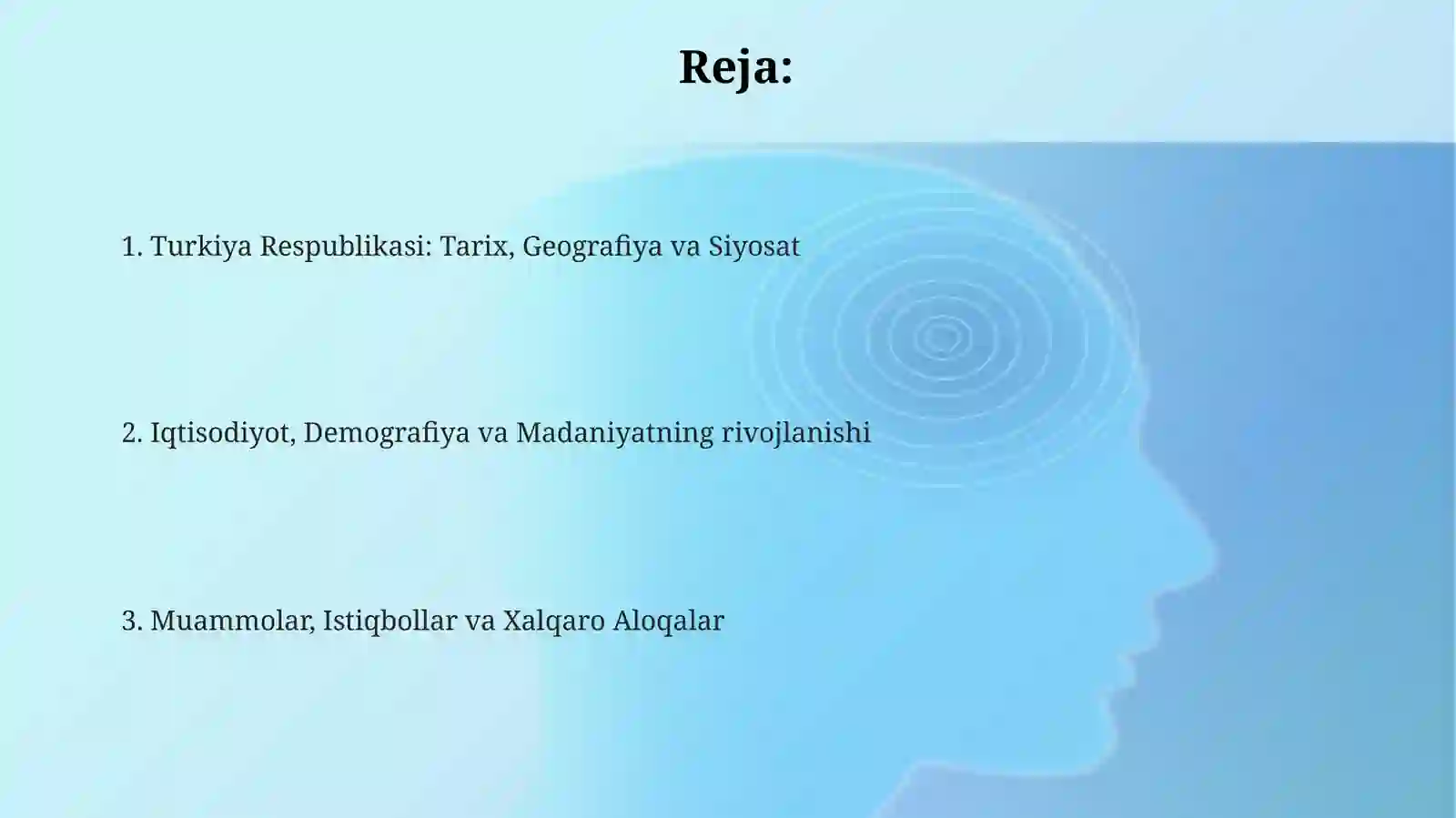 Reja:

1. Turkiya Respublikasi: Tarix, Geografiya va Siyosat

2. Iqtisodiyot, Demografiya va Madaniyatning rivojlanishi

3. Muammolar, Istiqbollar va Xalqaro Aloqalar